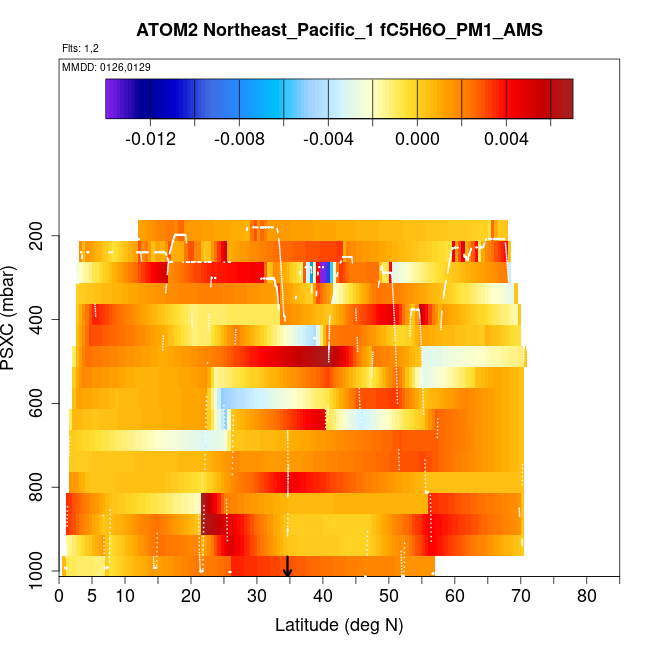 ATOM2 Northeast_Pacific_1 fC5H6O_PM1_AMS

Flts: 1,2

MMDD: 0126,0129

-0.012 -0.008 -0.004 0.000 0.004

PSXC (mbar)

200
400
600
800
1000

0 5 10 20 30 40 50 60 70 80

Latitude (deg N)